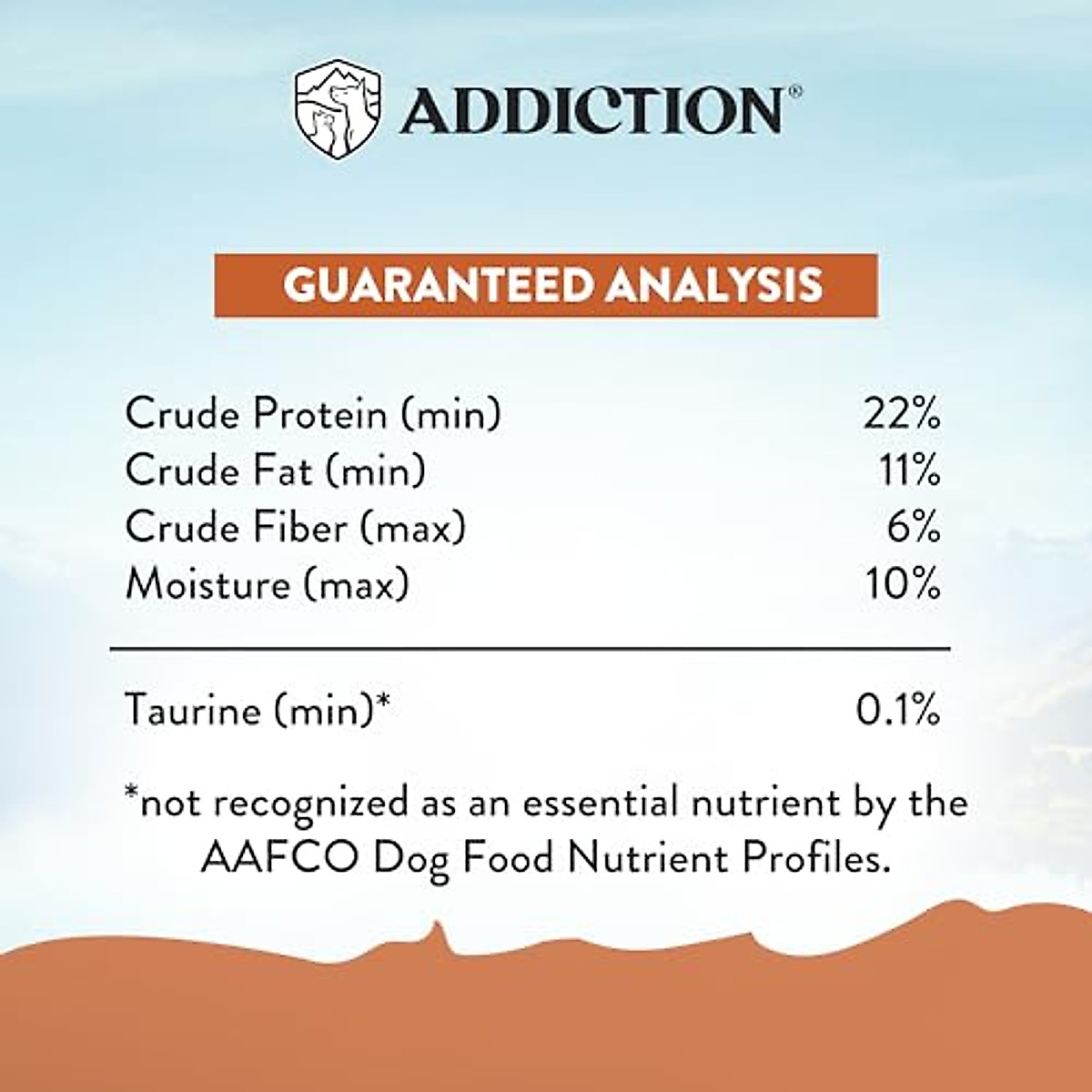 ADDICTION®

GUARANTEED ANALYSIS

| | |
|---|---|
| Crude Protein (min) | 22% |
| Crude Fat (min) | 11% |
| Crude Fiber (max) | 6% |
| Moisture (max) | 10% |
| Taurine (min)* | 0.1% |

*not recognized as an essential nutrient by the AAFCO Dog Food Nutrient Profiles.